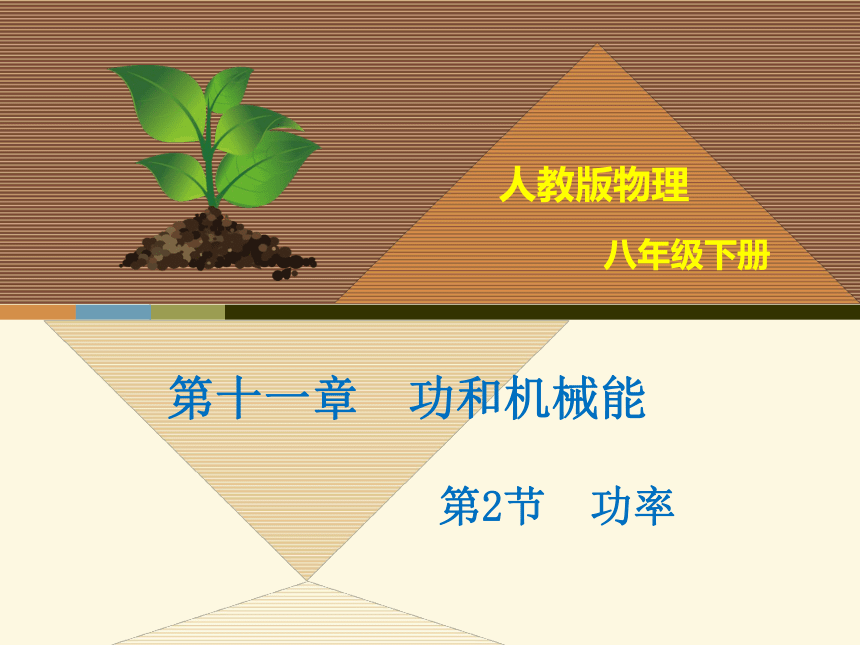 人教版物理

八年级下册

第十一章　功和机械能

第2节　功率